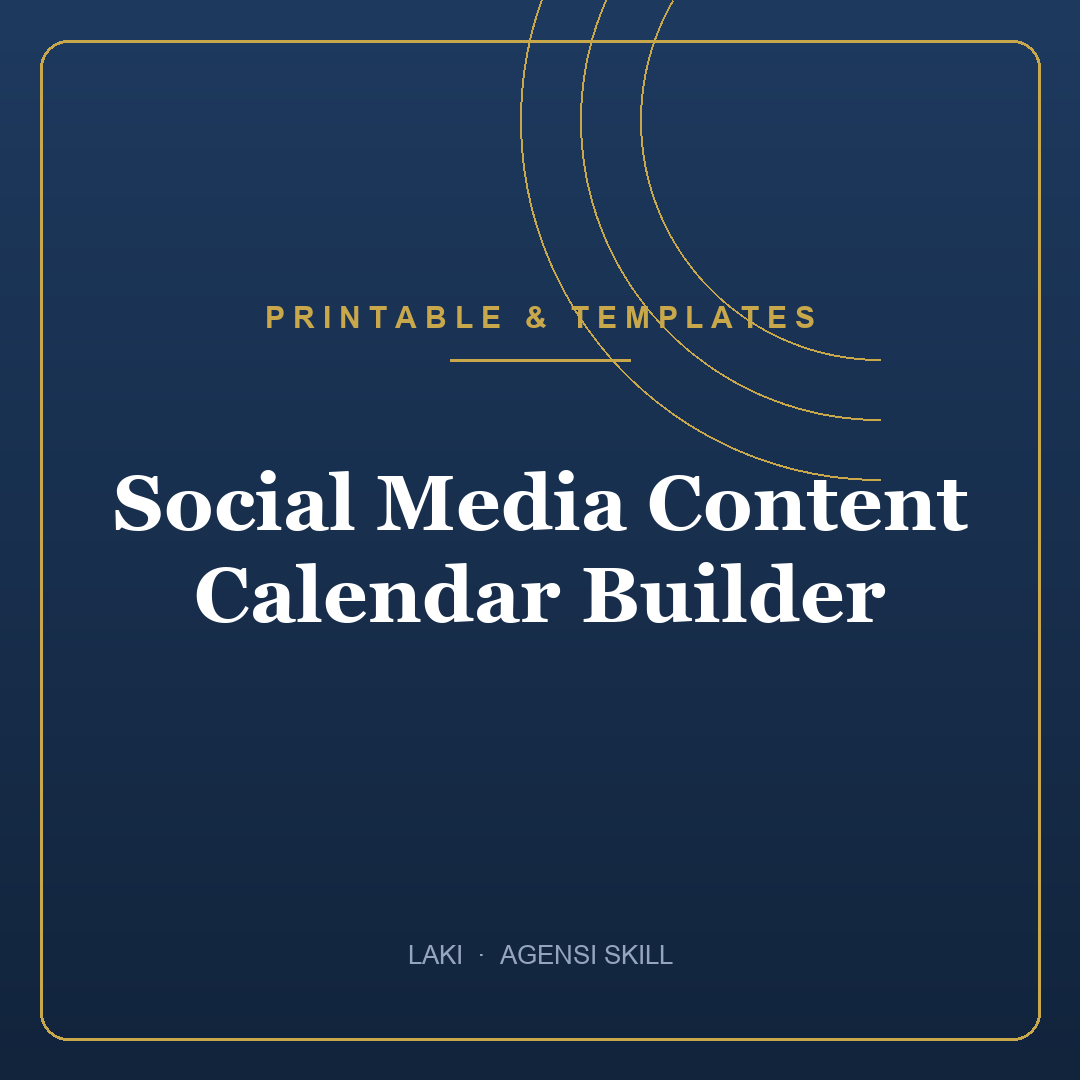 PRINTABLE & TEMPLATES

Social Media Content Calendar Builder

LAKI · AGENSI SKILL